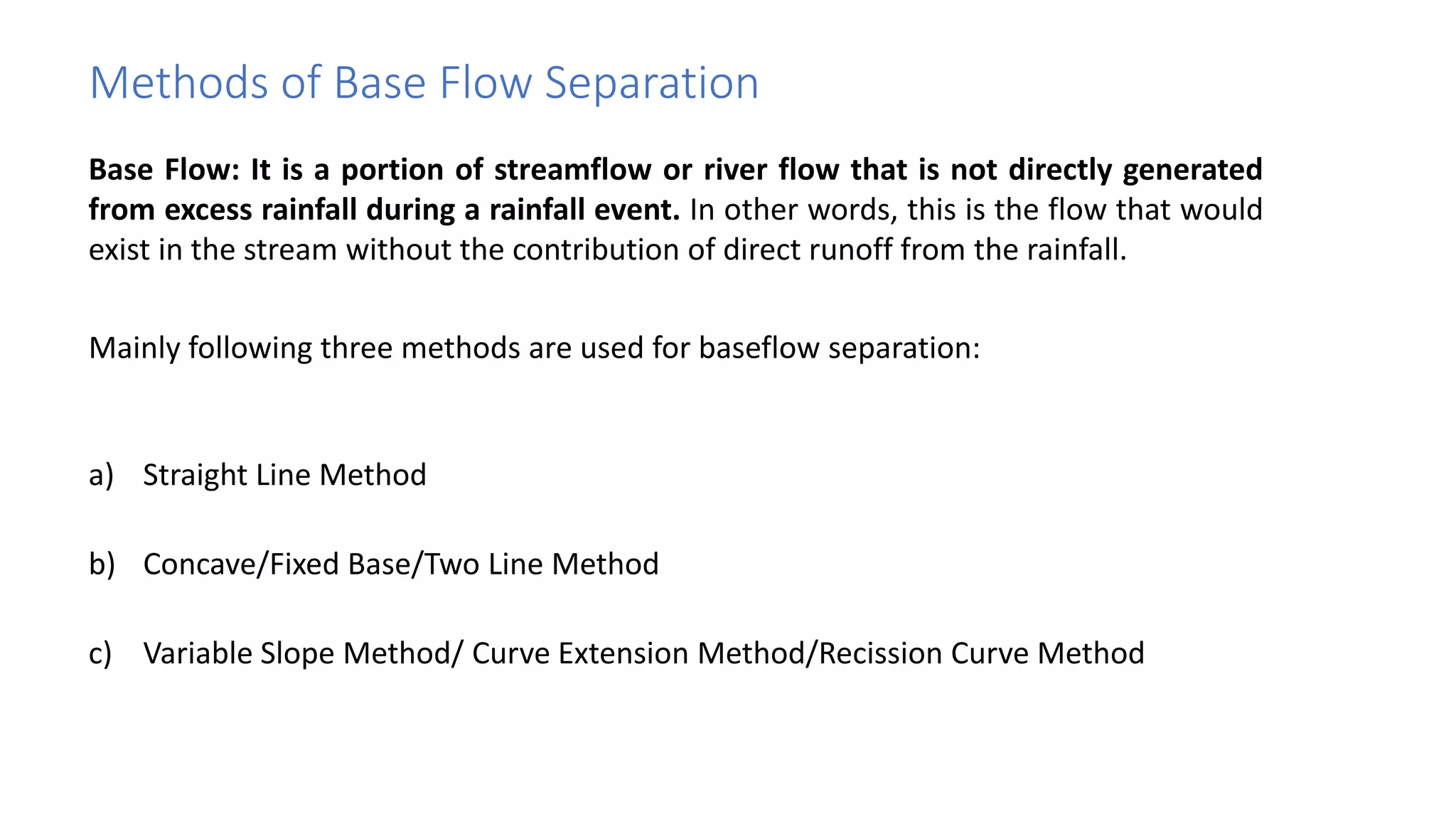 Methods of Base Flow Separation

Base Flow: It is a portion of streamflow or river flow that is not directly generated from excess rainfall during a rainfall event. In other words, this is the flow that would exist in the stream without the contribution of direct runoff from the rainfall.

Mainly following three methods are used for baseflow separation:

a) Straight Line Method

b) Concave/Fixed Base/Two Line Method

c) Variable Slope Method/ Curve Extension Method/Recission Curve Method